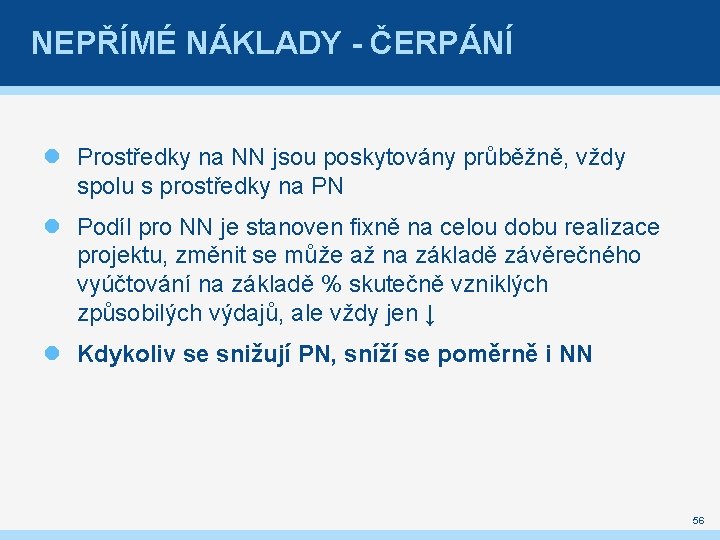 NEPŘÍMÉ NÁKLADY - ČERPÁNÍ

Prostředky na NN jsou poskytovány průběžně, vždy spolu s prostředky na PN

Podíl pro NN je stanoven fixně na celou dobu realizace projektu, změnit se může až na základě závěrečného vyúčtování na základě % skutečně vzniklých způsobilých výdajů, ale vždy jen ↓

Kdykoliv se snižují PN, sníží se poměrně i NN

56